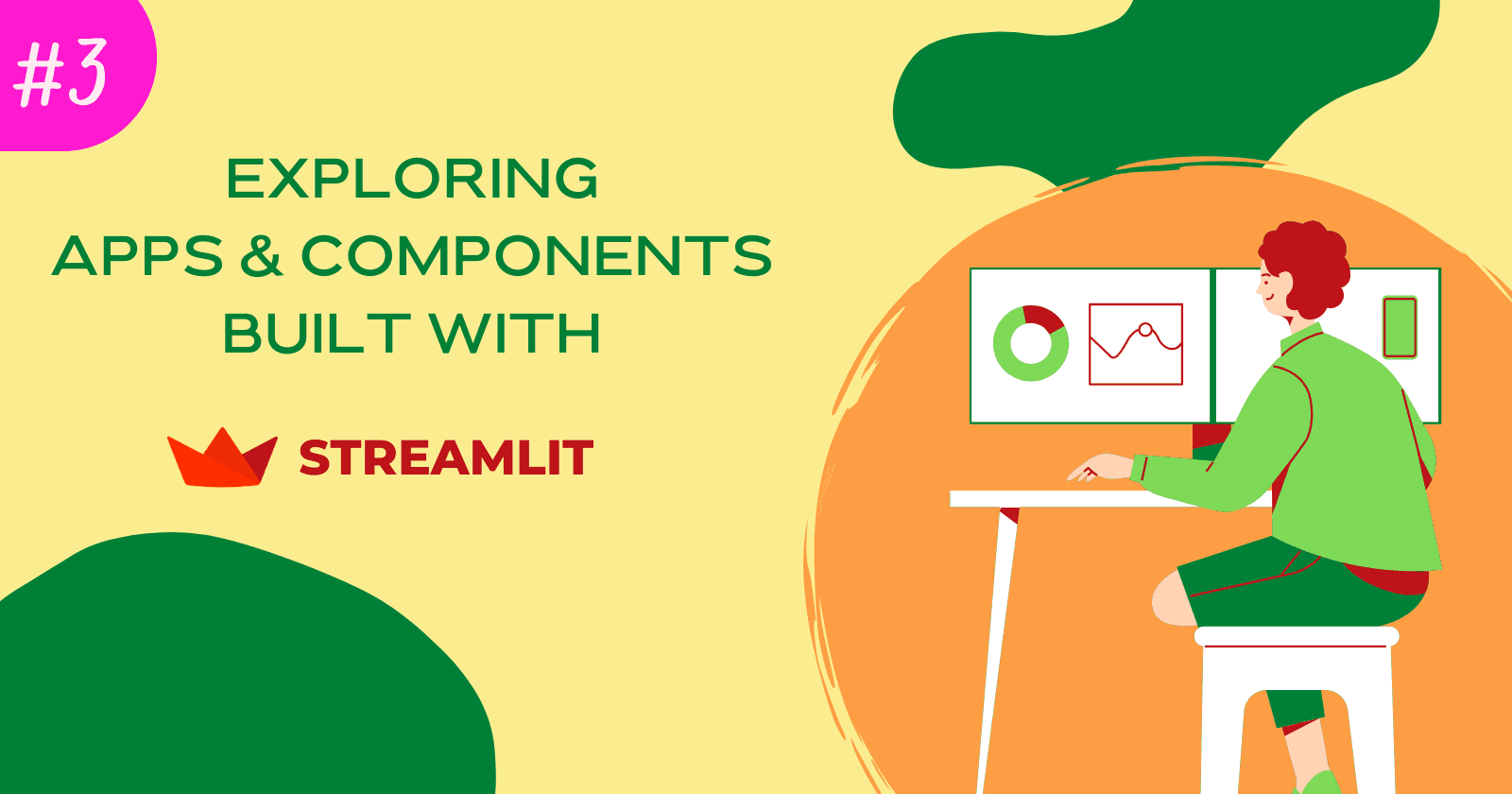 #3

EXPLORING
APPS & COMPONENTS
BUILT WITH

STREAMLIT